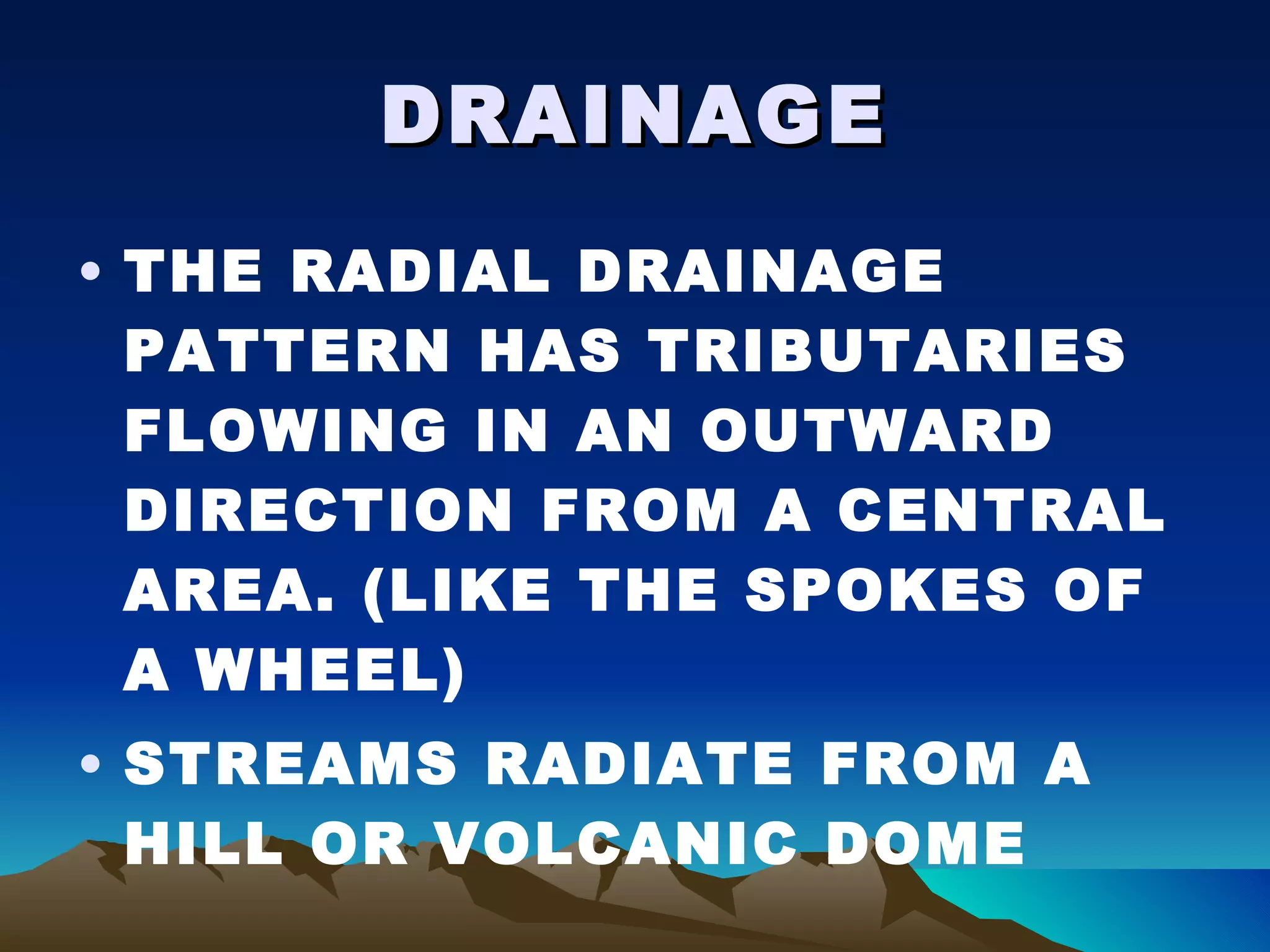 DRAINAGE

• THE RADIAL DRAINAGE PATTERN HAS TRIBUTARIES FLOWING IN AN OUTWARD DIRECTION FROM A CENTRAL AREA. (LIKE THE SPOKES OF A WHEEL)

• STREAMS RADIATE FROM A HILL OR VOLCANIC DOME